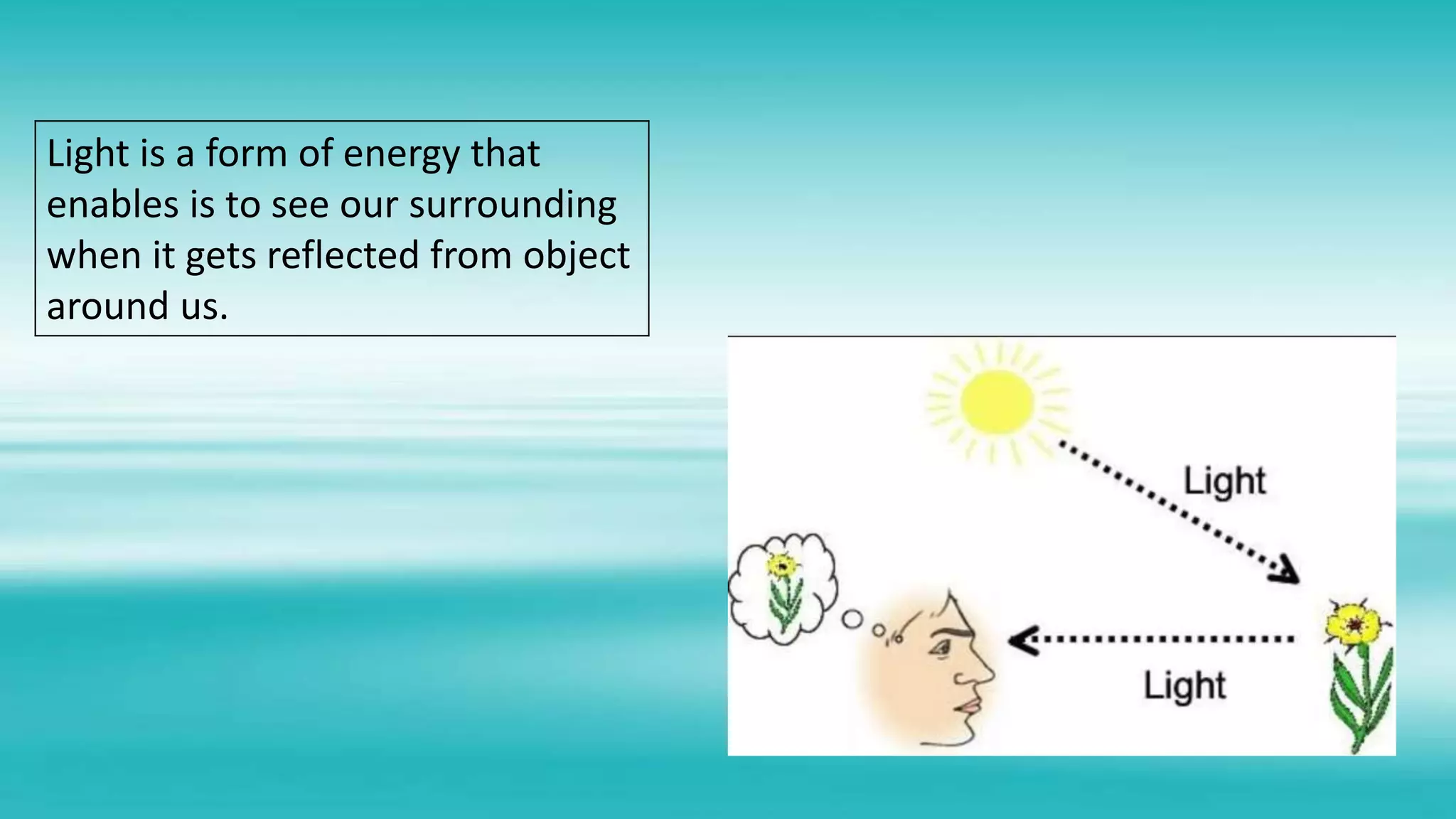 Light is a form of energy that enables is to see our surrounding when it gets reflected from object around us.

Light

Light